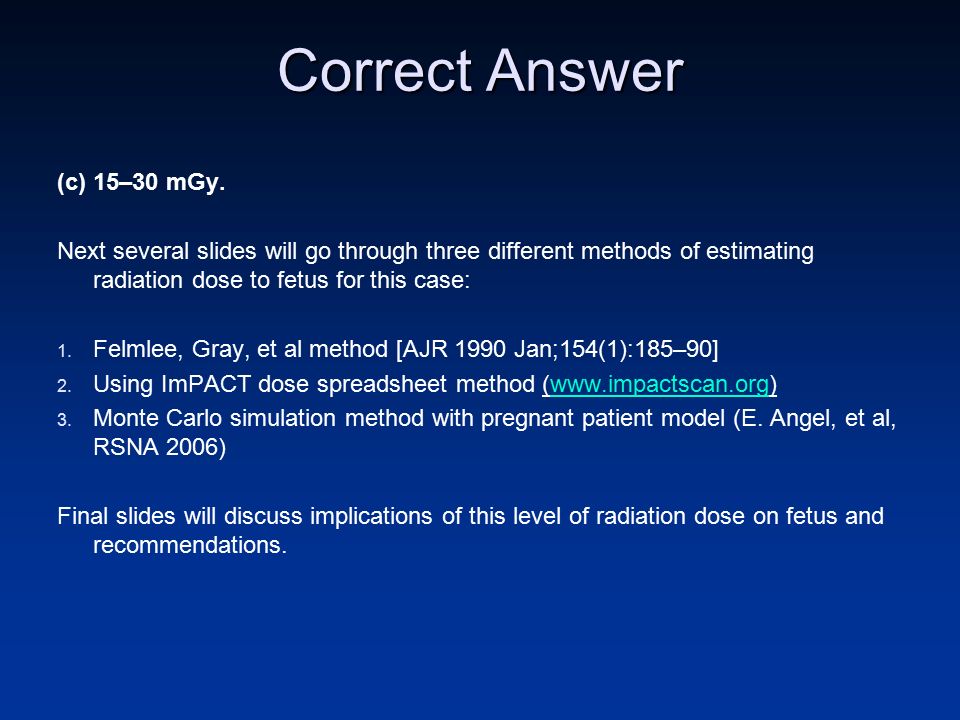 Correct Answer

(c) 15–30 mGy.

Next several slides will go through three different methods of estimating radiation dose to fetus for this case:

1. Felmlee, Gray, et al method [AJR 1990 Jan;154(1):185–90]
2. Using ImPACT dose spreadsheet method (www.impactscan.org)
3. Monte Carlo simulation method with pregnant patient model (E. Angel, et al, RSNA 2006)

Final slides will discuss implications of this level of radiation dose on fetus and recommendations.